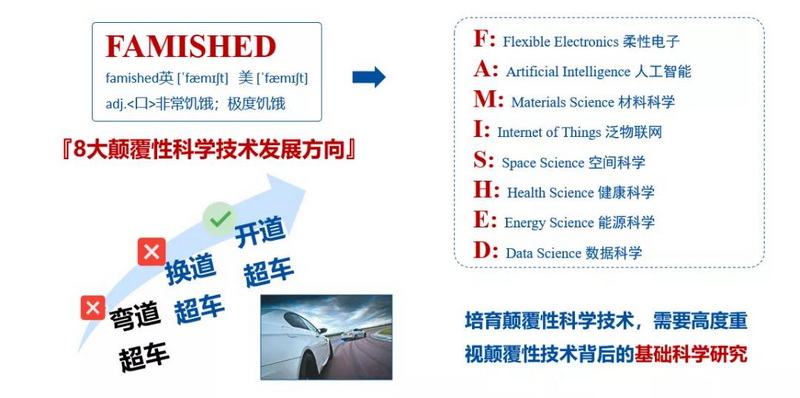 FAMISHED
famished英 [ˈfæmɪʃt] 美 [ˈfæmɪʃt]
adj.<口>非常饥饿；极度饥饿

『8大颠覆性科学技术发展方向』

弯道超车

换道超车

开道超车

F: Flexible Electronics 柔性电子
A: Artificial Intelligence 人工智能
M: Materials Science 材料科学
I: Internet of Things 泛物联网
S: Space Science 空间科学
H: Health Science 健康科学
E: Energy Science 能源科学
D: Data Science 数据科学

培育颠覆性科学技术，需要高度重视颠覆性技术背后的基础科学研究